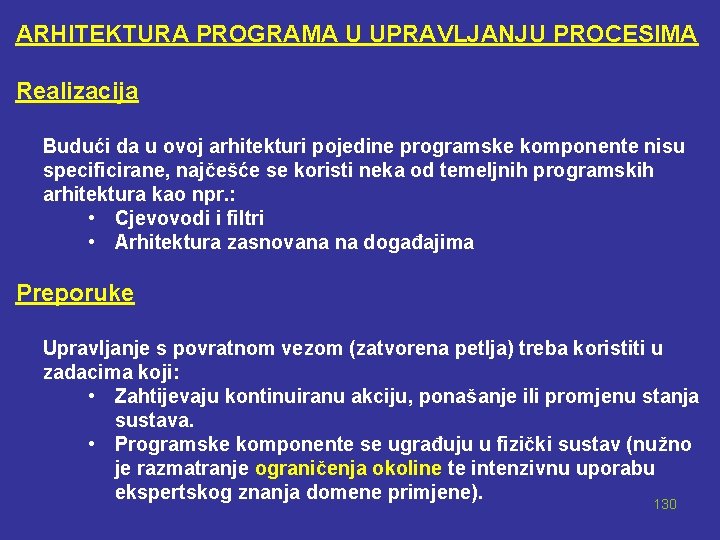 ARHITEKTURA PROGRAMA U UPRAVLJANJU PROCESIMA

Realizacija

Budući da u ovoj arhitekturi pojedine programske komponente nisu specificirane, najčešće se koristi neka od temeljnih programskih arhitektura kao npr.:
• Cjevovodi i filtri
• Arhitektura zasnovana na događajima

Preporuke

Upravljanje s povratnom vezom (zatvorena petlja) treba koristiti u zadacima koji:
• Zahtijevaju kontinuiranu akciju, ponašanje ili promjenu stanja sustava.
• Programske komponente se ugrađuju u fizički sustav (nužno je razmatranje ograničenja okoline te intenzivnu uporabu ekspertskog znanja domene primjene).

130